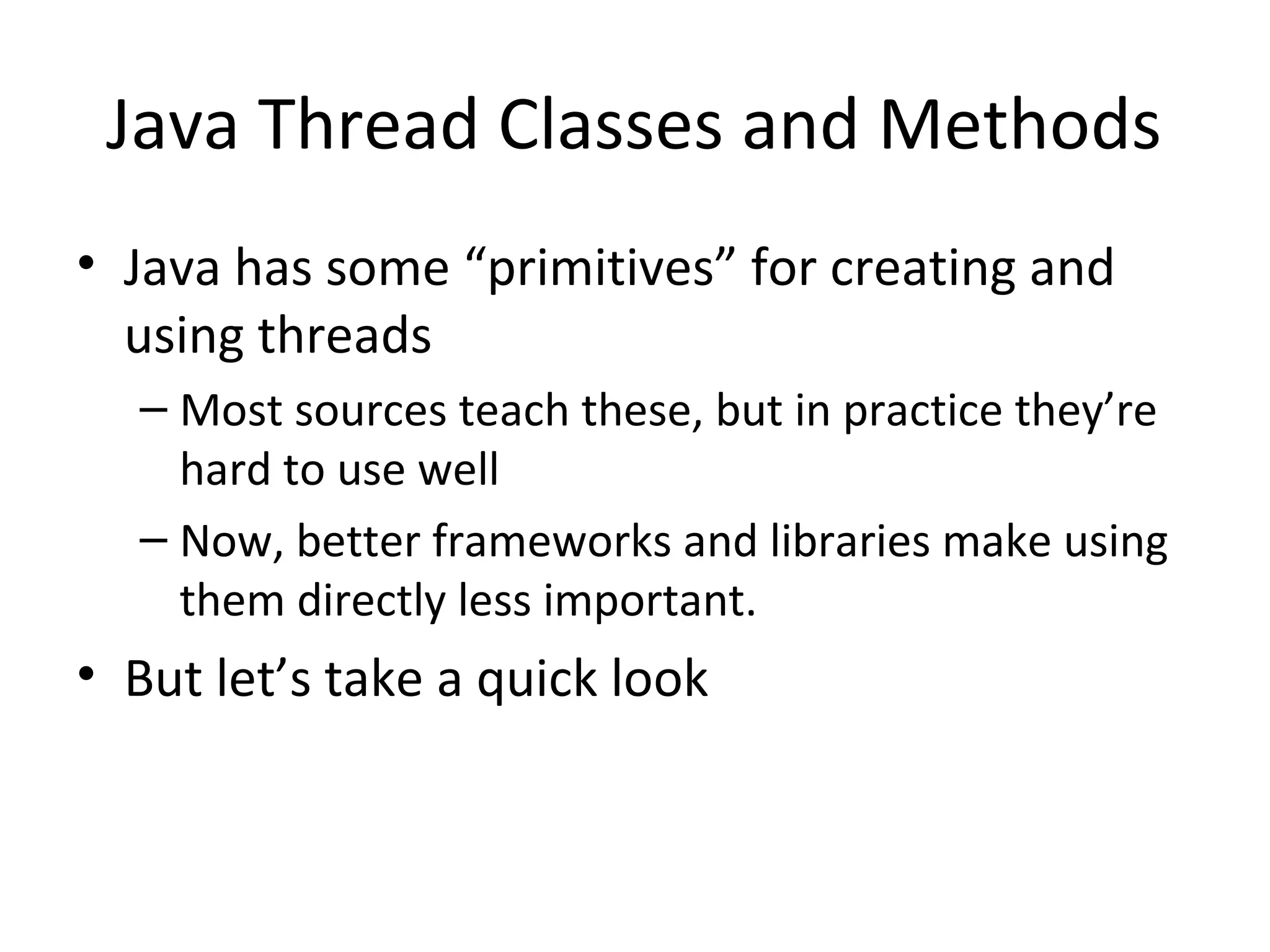 Java Thread Classes and Methods

• Java has some “primitives” for creating and using threads
  – Most sources teach these, but in practice they’re hard to use well
  – Now, better frameworks and libraries make using them directly less important.
• But let’s take a quick look